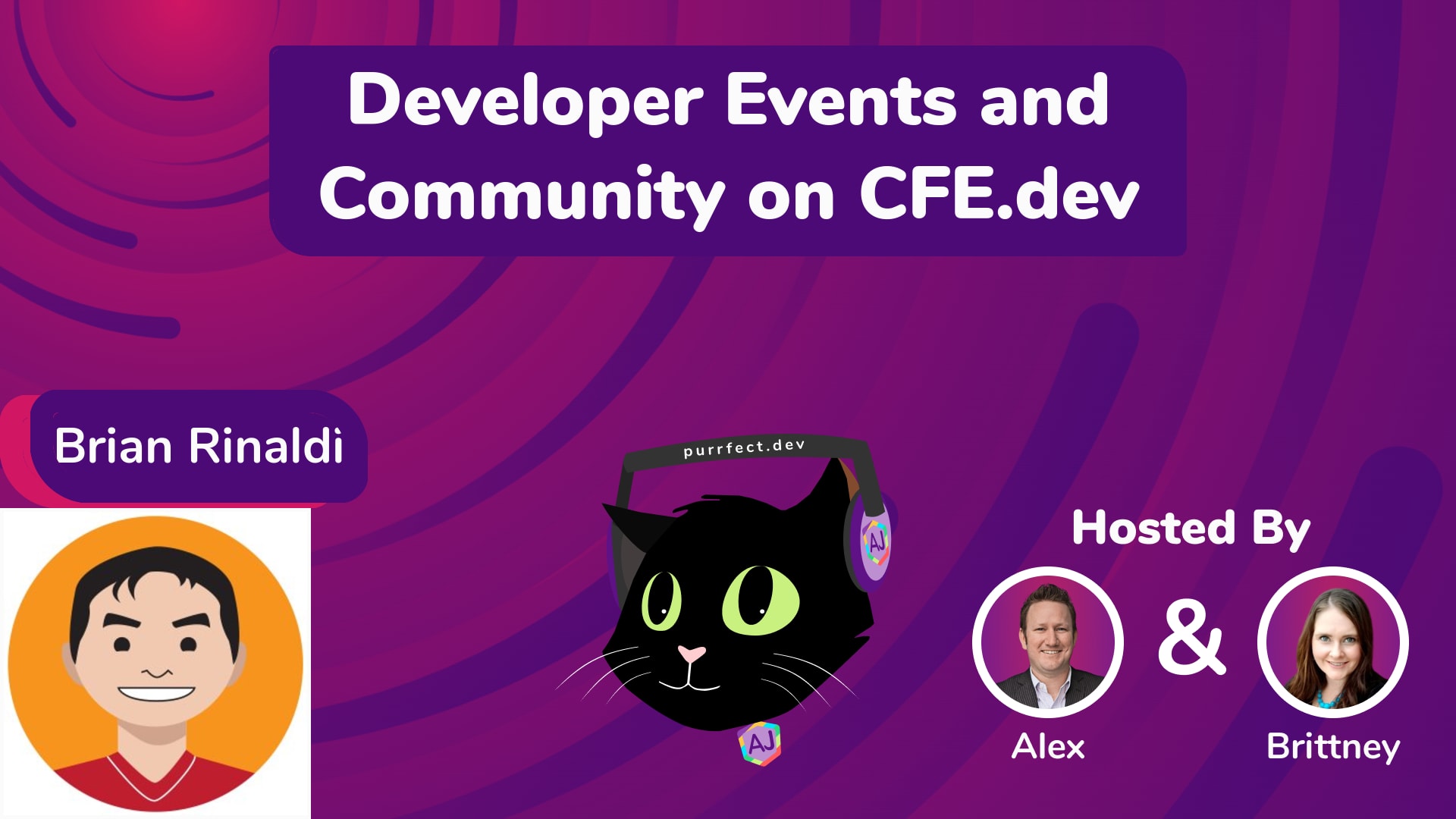 Developer Events and Community on CFE.dev

Brian Rinaldi

purrfect.dev

AJ

AJ

Hosted By

&

Alex

Brittney